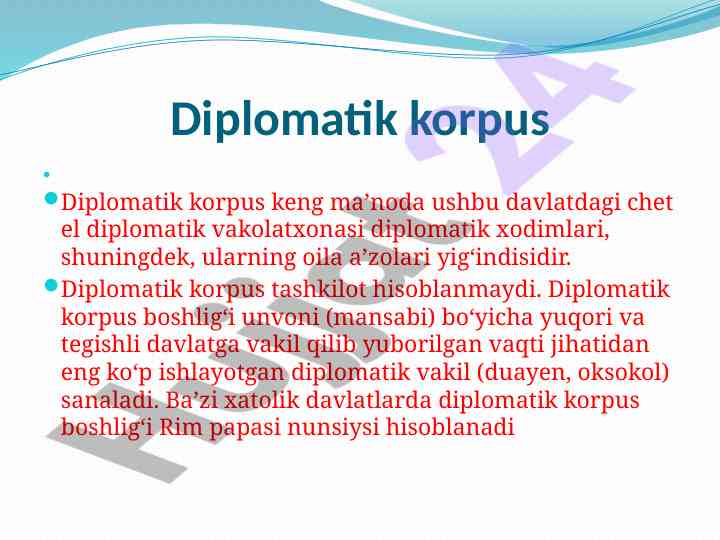 Diplomatik korpus

Diplomatik korpus keng ma’noda ushbu davlatdagi chet el diplomatik vakolatxonasi diplomatik xodimlari, shuningdek, ularning oila a’zolari yig‘indisidir.

Diplomatik korpus tashkilot hisoblanmaydi. Diplomatik korpus boshlig‘i unvoni (mansabi) bo‘yicha yuqori va tegishli davlatga vakil qilib yuborilgan vaqti jihatidan eng ko‘p ishlayotgan diplomatik vakil (duayen, oksokol) sanaladi. Ba’zi xatolik davlatlarda diplomatik korpus boshlig‘i Rim papasi nunsiysi hisoblanadi

Hujjat 24